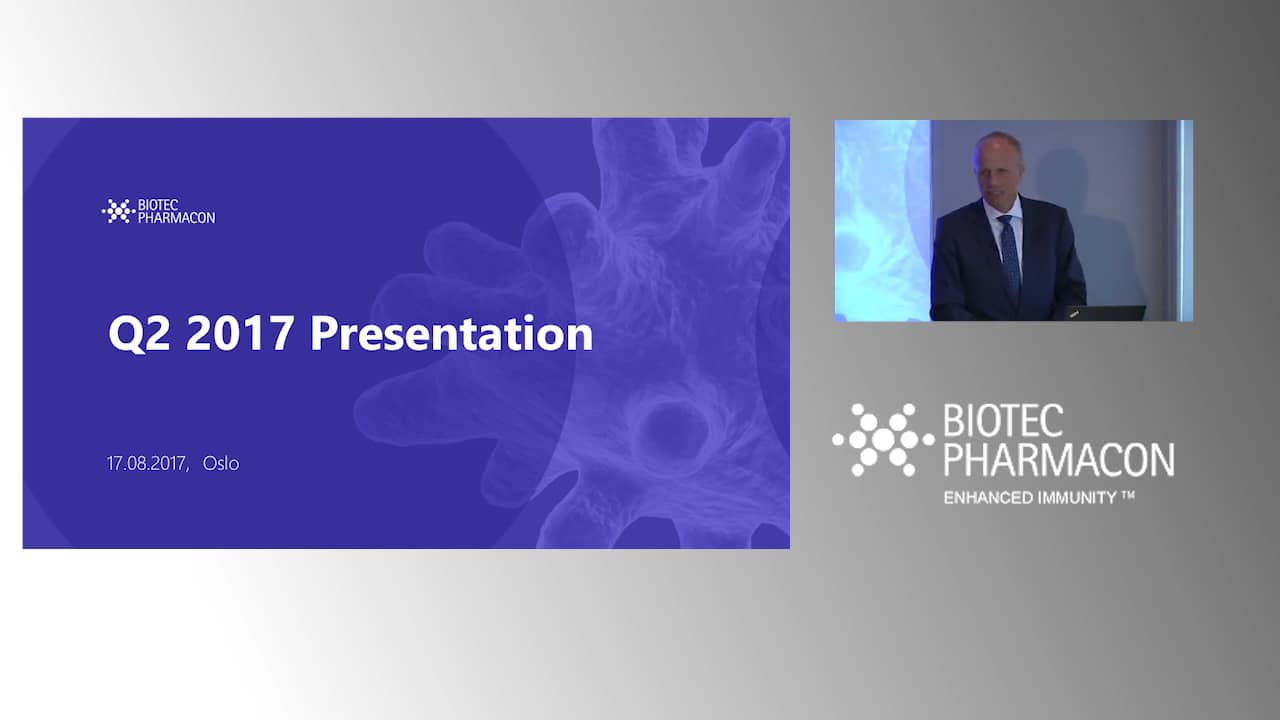 BIOTEC PHARMACON

Q2 2017 Presentation

17.08.2017, Oslo

BIOTEC PHARMACON
ENHANCED IMMUNITY ™